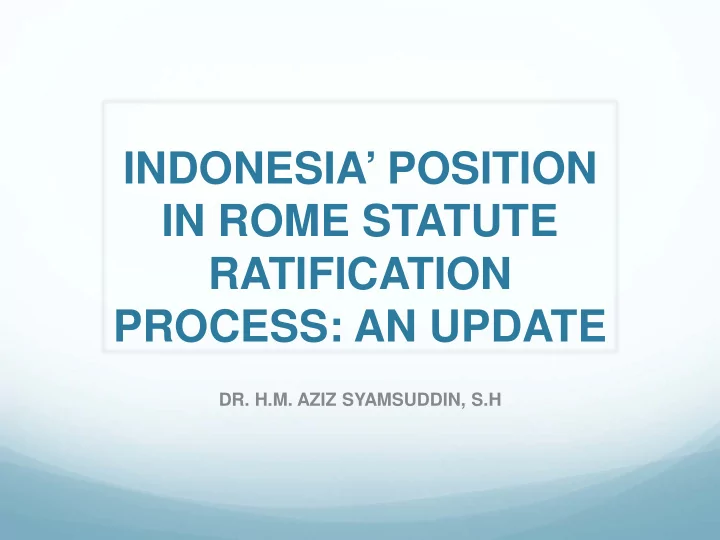 INDONESIA’ POSITION IN ROME STATUTE RATIFICATION PROCESS: AN UPDATE

DR. H.M. AZIZ SYAMSUDDIN, S.H